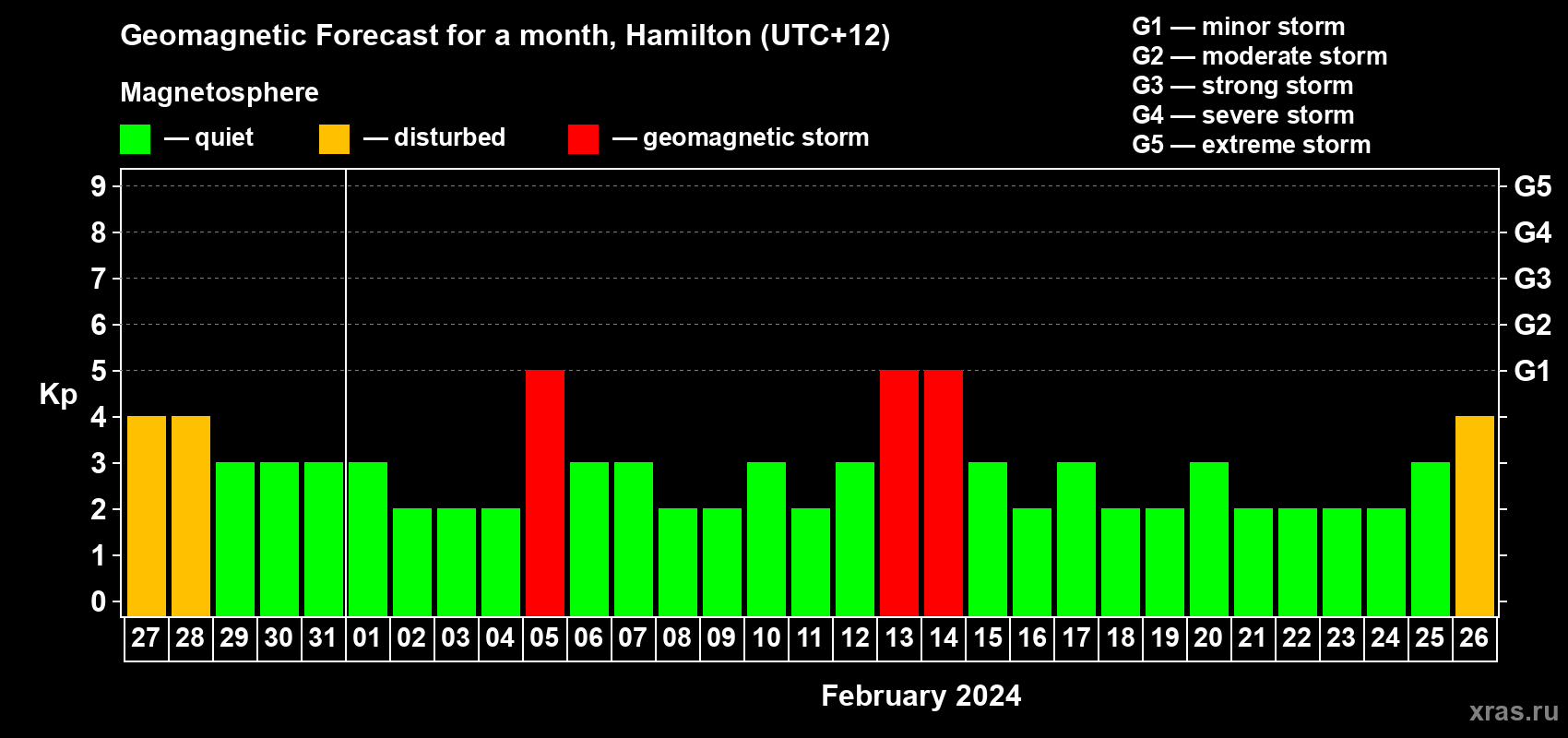 Geomagnetic Forecast for a month, Hamilton (UTC+12)

Magnetosphere

— quiet — disturbed — geomagnetic storm

G1 — minor storm
G2 — moderate storm
G3 — strong storm
G4 — severe storm
G5 — extreme storm

Kp

9 8 7 6 5 4 3 2 1 0

G5 G4 G3 G2 G1

27 28 29 30 31 01 02 03 04 05 06 07 08 09 10 11 12 13 14 15 16 17 18 19 20 21 22 23 24 25 26

February 2024

xras.ru